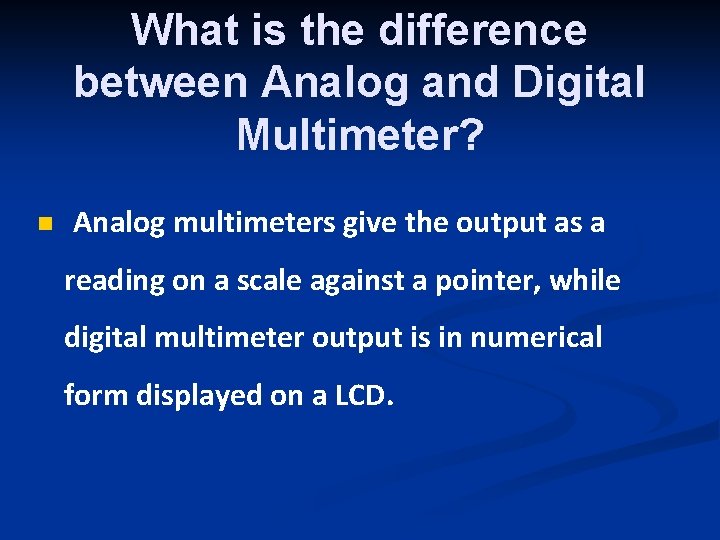 What is the difference between Analog and Digital Multimeter?

Analog multimeters give the output as a reading on a scale against a pointer, while digital multimeter output is in numerical form displayed on a LCD.